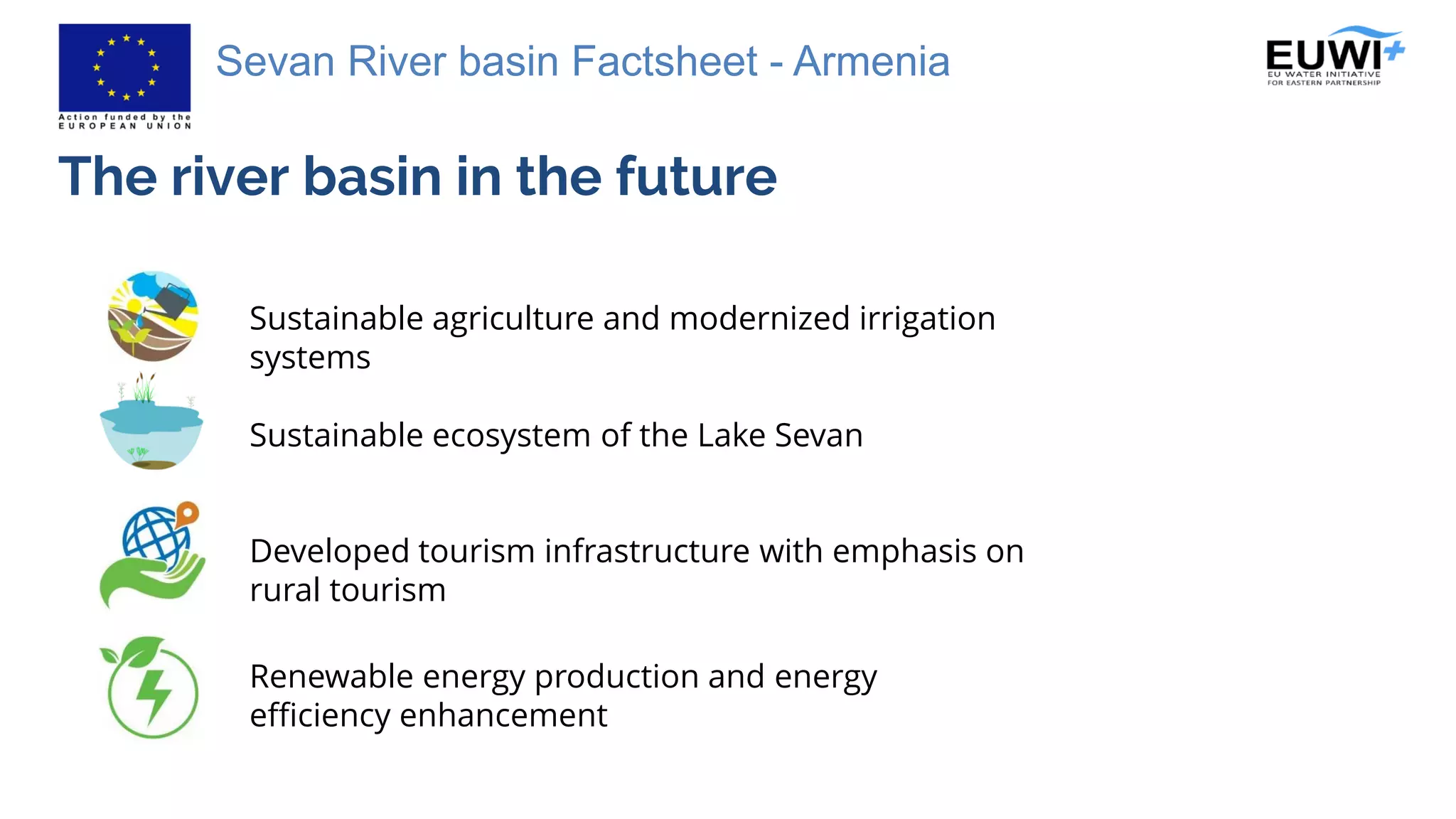 Action funded by the EUROPEAN UNION

Sevan River basin Factsheet - Armenia

EUWI+
EU WATER INITIATIVE FOR EASTERN PARTNERSHIP

The river basin in the future

Sustainable agriculture and modernized irrigation systems

Sustainable ecosystem of the Lake Sevan

Developed tourism infrastructure with emphasis on rural tourism

Renewable energy production and energy efficiency enhancement